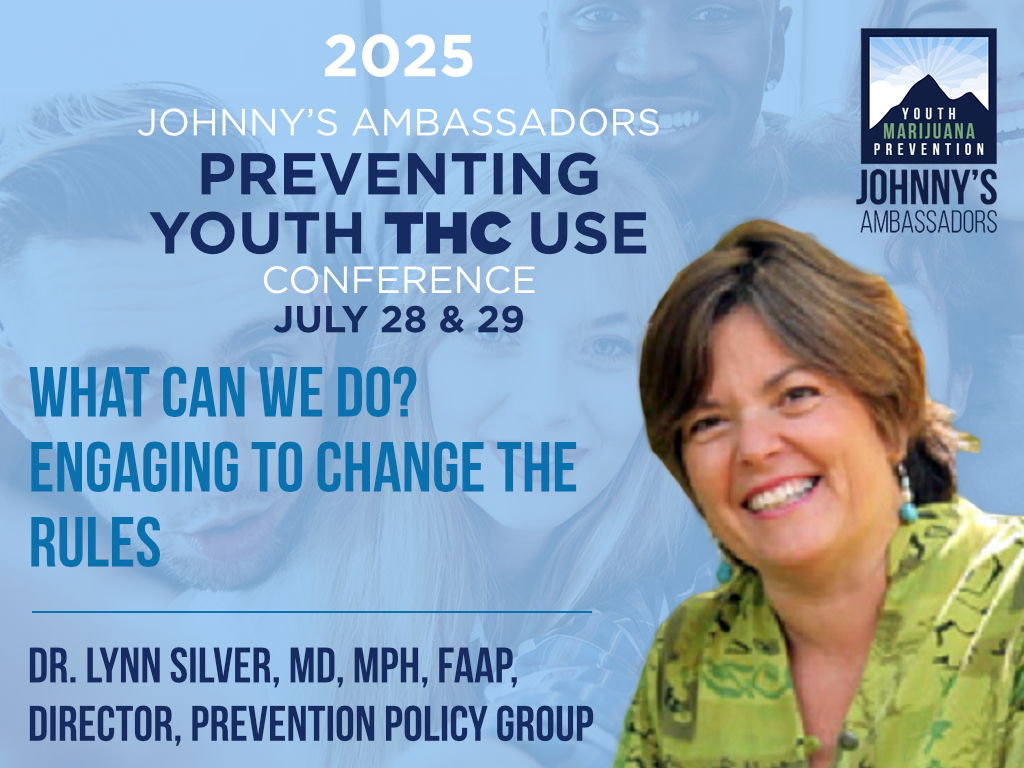 2025
JOHNNY'S AMBASSADORS
PREVENTING YOUTH THC USE
CONFERENCE
JULY 28 & 29

YOUTH MARIJUANA PREVENTION
JOHNNY'S AMBASSADORS

WHAT CAN WE DO? ENGAGING TO CHANGE THE RULES

DR. LYNN SILVER, MD, MPH, FAAP, DIRECTOR, PREVENTION POLICY GROUP